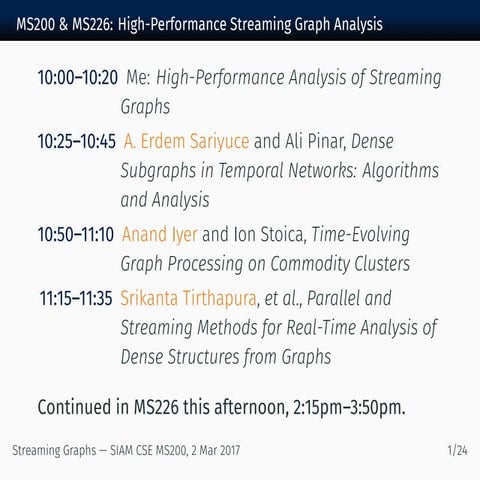 MS200 & MS226: High-Performance Streaming Graph Analysis

10:00–10:20 Me: High-Performance Analysis of Streaming Graphs

10:25–10:45 A. Erdem Sariyuce and Ali Pinar, Dense Subgraphs in Temporal Networks: Algorithms and Analysis

10:50–11:10 Anand Iyer and Ion Stoica, Time-Evolving Graph Processing on Commodity Clusters

11:15–11:35 Srikanta Tirthapura, et al., Parallel and Streaming Methods for Real-Time Analysis of Dense Structures from Graphs

Continued in MS226 this afternoon, 2:15pm–3:50pm.

Streaming Graphs — SIAM CSE MS200, 2 Mar 2017

1/24